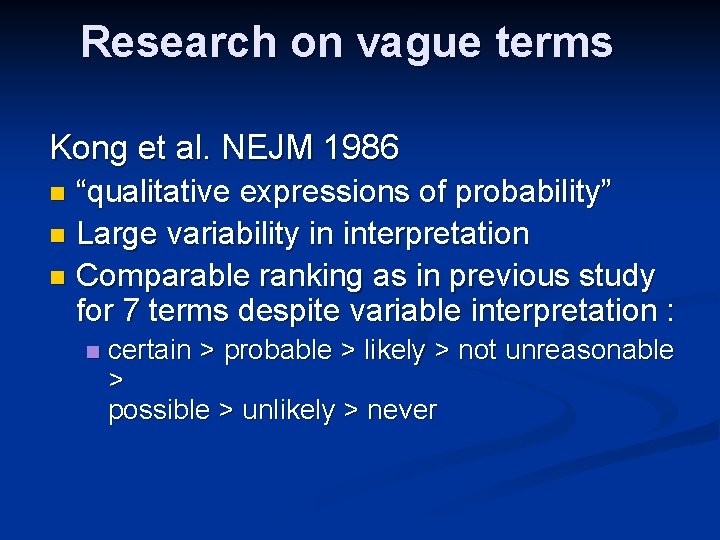 Research on vague terms

Kong et al. NEJM 1986

“qualitative expressions of probability”

Large variability in interpretation

Comparable ranking as in previous study for 7 terms despite variable interpretation :

certain > probable > likely > not unreasonable >
possible > unlikely > never